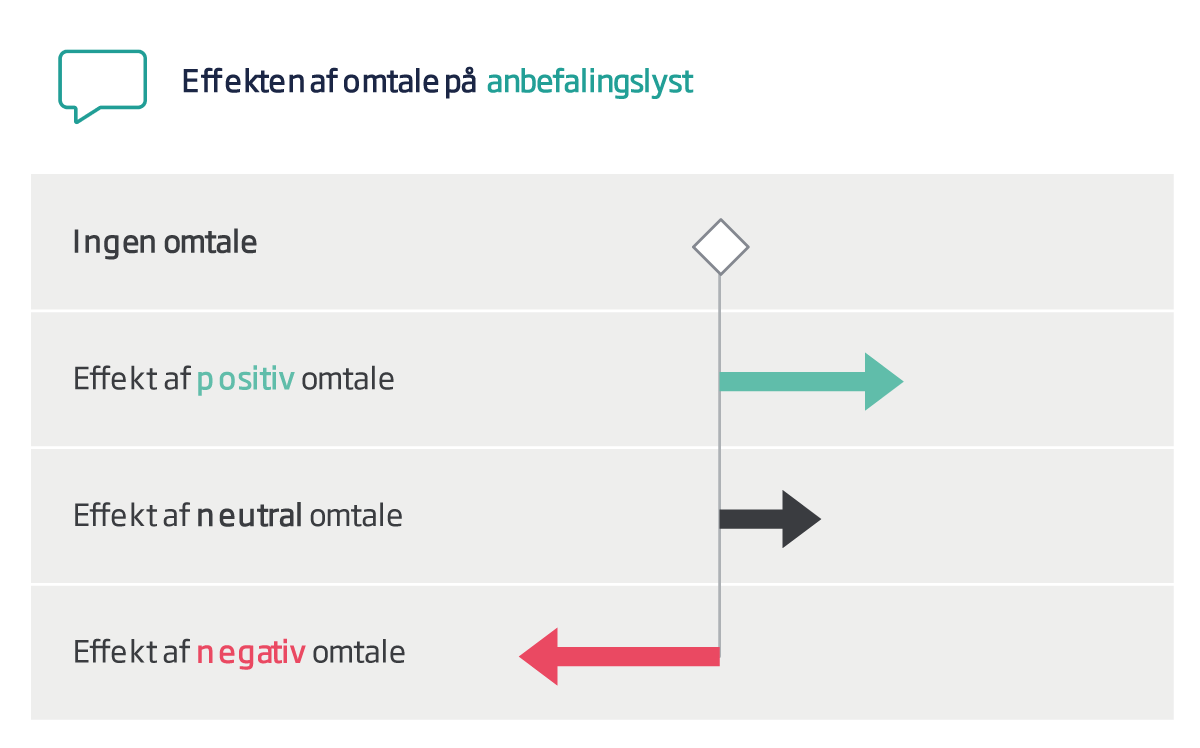 Effekten af omtale på anbefalingslyst

Ingen omtale

Effekt af positiv omtale

Effekt af neutral omtale

Effekt af negativ omtale